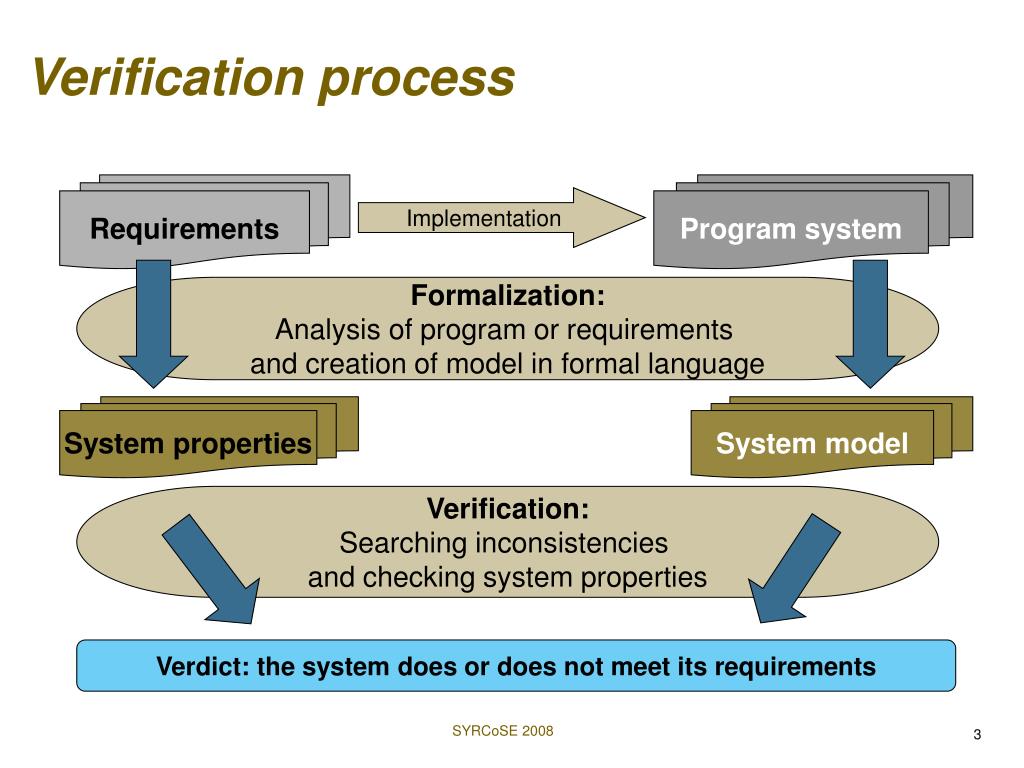 Verification process

Requirements

Implementation

Program system

Formalization:
Analysis of program or requirements
and creation of model in formal language

System properties

System model

Verification:
Searching inconsistencies
and checking system properties

Verdict: the system does or does not meet its requirements

SYRCoSE 2008

3